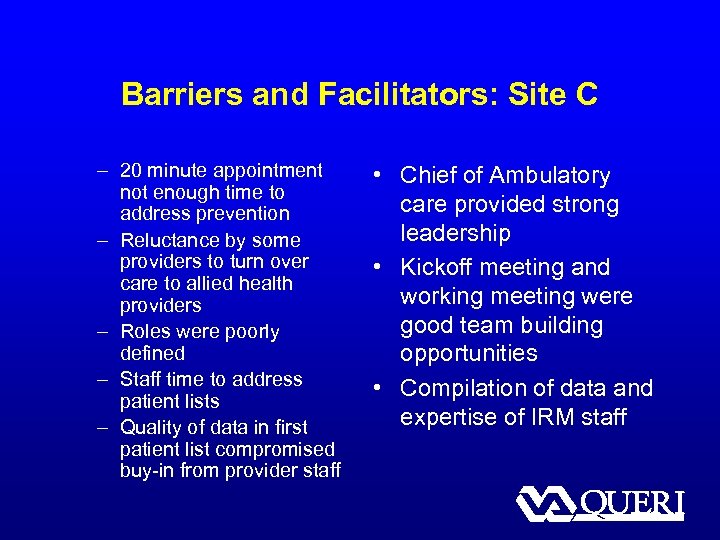 Barriers and Facilitators: Site C

– 20 minute appointment not enough time to address prevention
– Reluctance by some providers to turn over care to allied health providers
– Roles were poorly defined
– Staff time to address patient lists
– Quality of data in first patient list compromised buy-in from provider staff

• Chief of Ambulatory care provided strong leadership
• Kickoff meeting and working meeting were good team building opportunities
• Compilation of data and expertise of IRM staff

VA QUERI